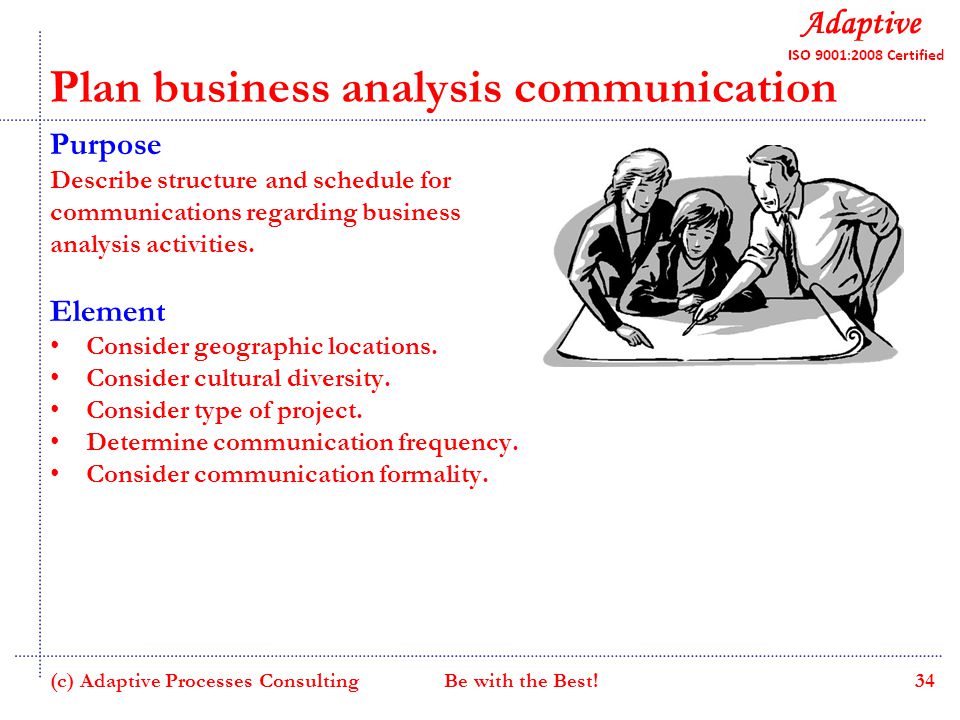 Adaptive
ISO 9001:2008 Certified

Plan business analysis communication

Purpose
Describe structure and schedule for communications regarding business analysis activities.

Element
• Consider geographic locations.
• Consider cultural diversity.
• Consider type of project.
• Determine communication frequency.
• Consider communication formality.

(c) Adaptive Processes Consulting Be with the Best! 34